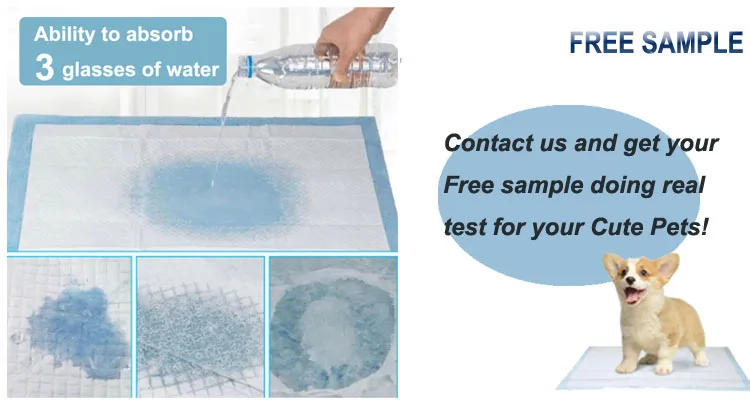 Ability to absorb
3 glasses of water

FREE SAMPLE

Contact us and get your Free sample doing real test for your Cute Pets!